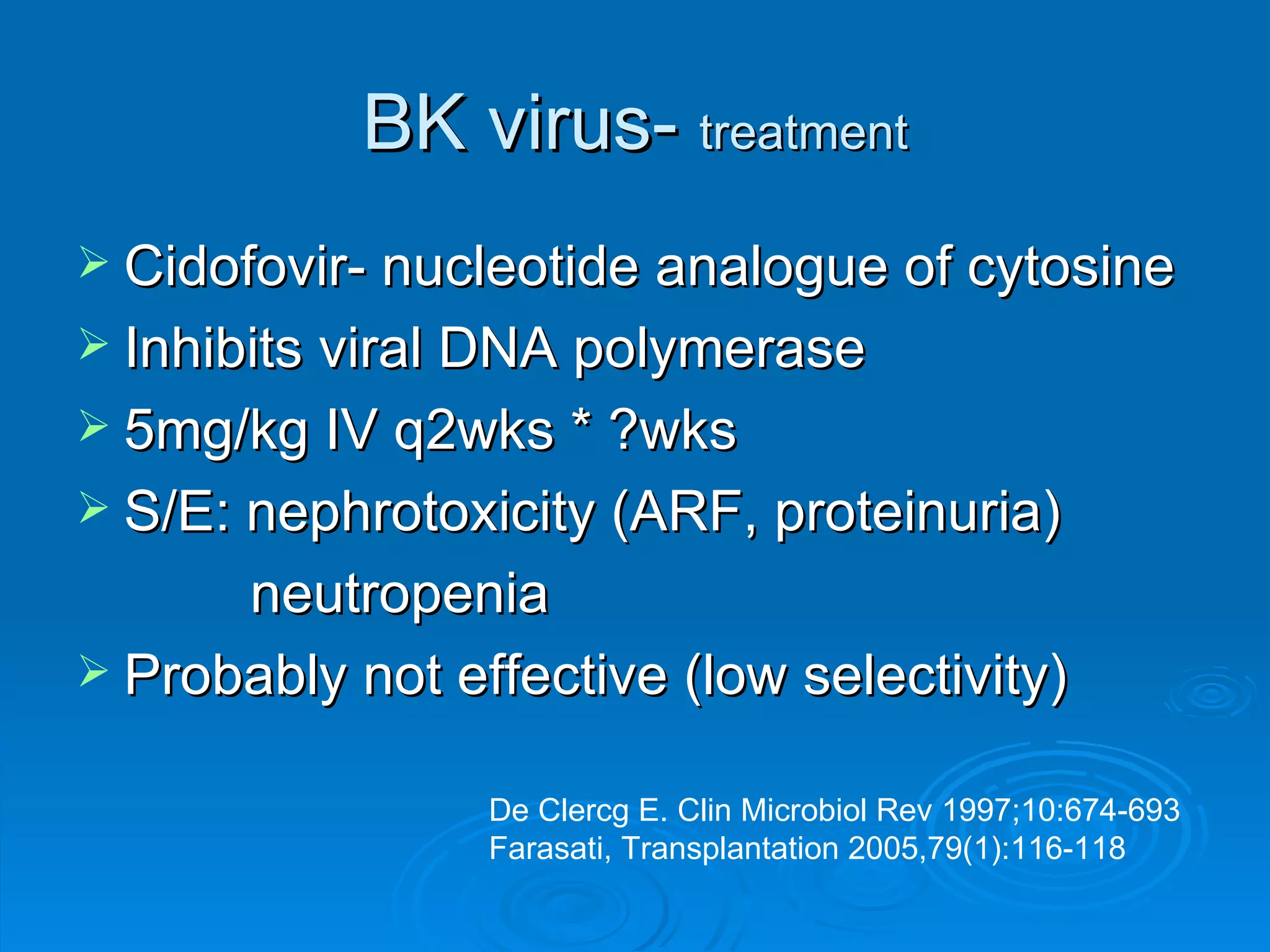 BK virus- treatment

➢ Cidofovir- nucleotide analogue of cytosine
➢ Inhibits viral DNA polymerase
➢ 5mg/kg IV q2wks * ?wks
➢ S/E: nephrotoxicity (ARF, proteinuria)
neutropenia
➢ Probably not effective (low selectivity)

De Clercg E. Clin Microbiol Rev 1997;10:674-693
Farasati, Transplantation 2005,79(1):116-118